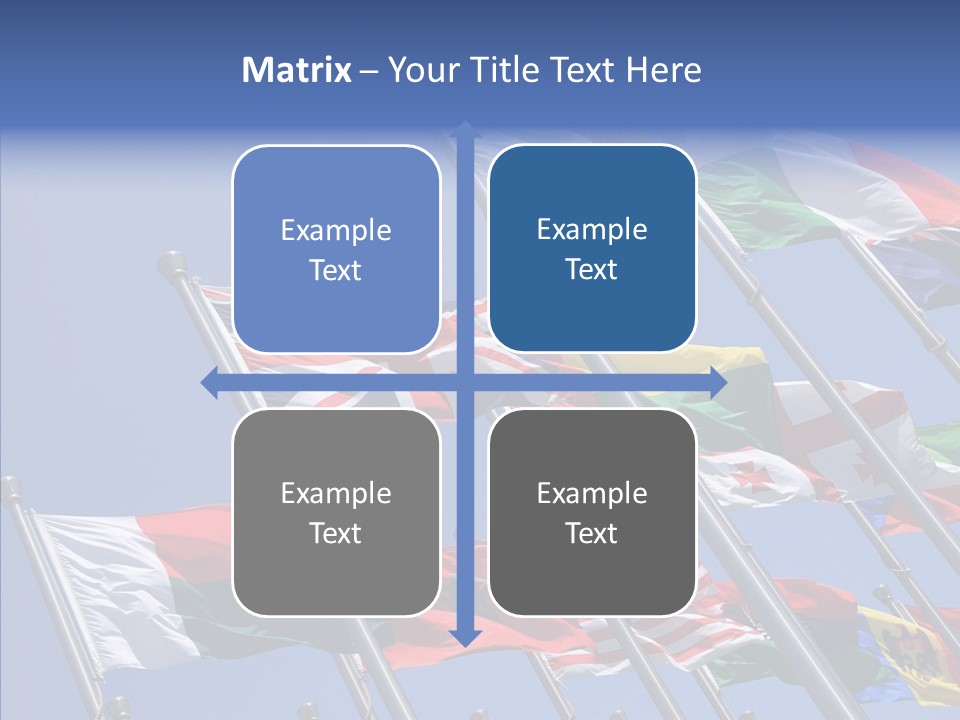 Matrix – Your Title Text Here

Example Text

Example Text

Example Text

Example Text